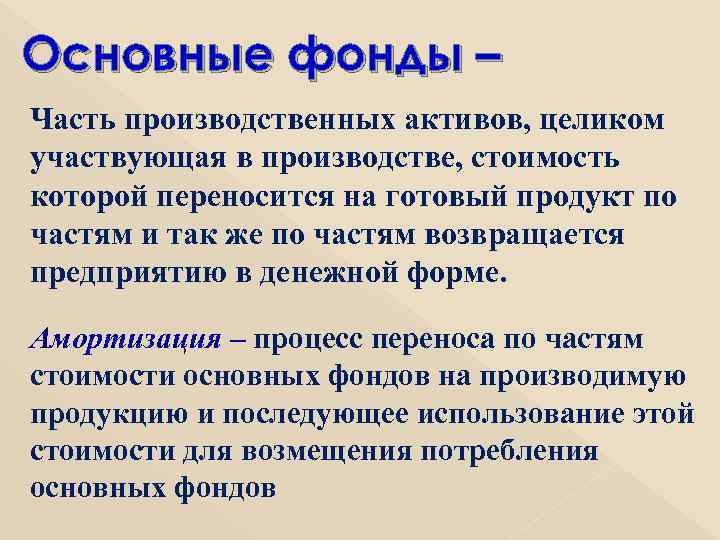 Основные фонды –

Часть производственных активов, целиком участвующая в производстве, стоимость которой переносится на готовый продукт по частям и так же по частям возвращается предприятию в денежной форме.

Амортизация – процесс переноса по частям стоимости основных фондов на производимую продукцию и последующее использование этой стоимости для возмещения потребления основных фондов